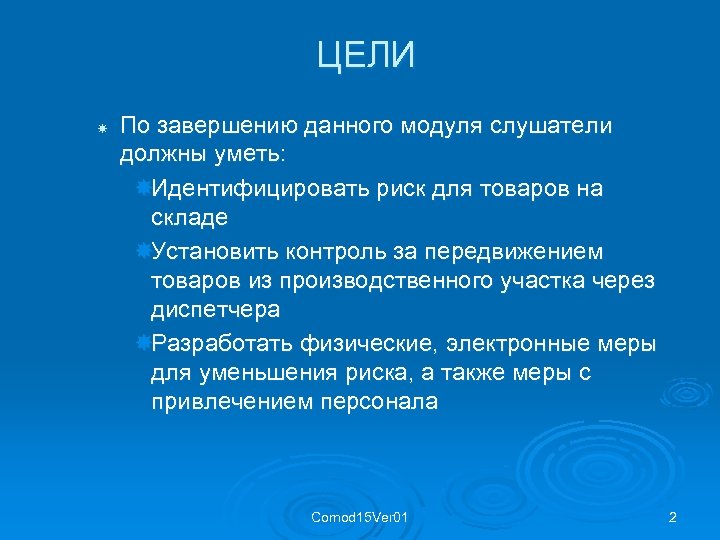 ЦЕЛИ

По завершению данного модуля слушатели должны уметь:

Идентифицировать риск для товаров на складе

Установить контроль за передвижением товаров из производственного участка через диспетчера

Разработать физические, электронные меры для уменьшения риска, а также меры с привлечением персонала

Comod15Ver01

2